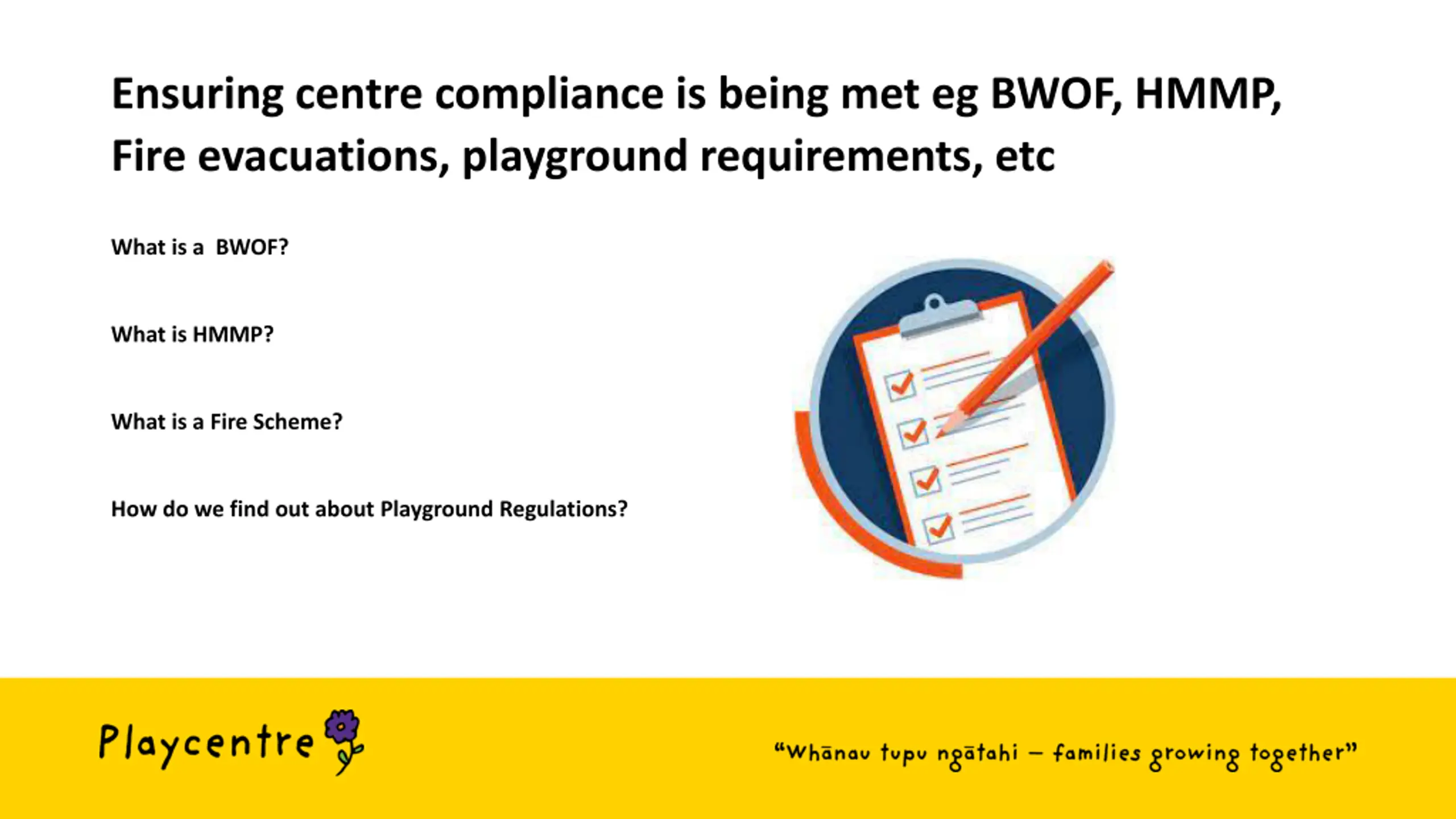 Ensuring centre compliance is being met eg BWOF, HMMP, Fire evacuations, playground requirements, etc

What is a  BWOF?

What is HMMP?

What is a Fire Scheme?

How do we find out about Playground Regulations?

Playcentre

“Whānau tupu ngātahi – families growing together”